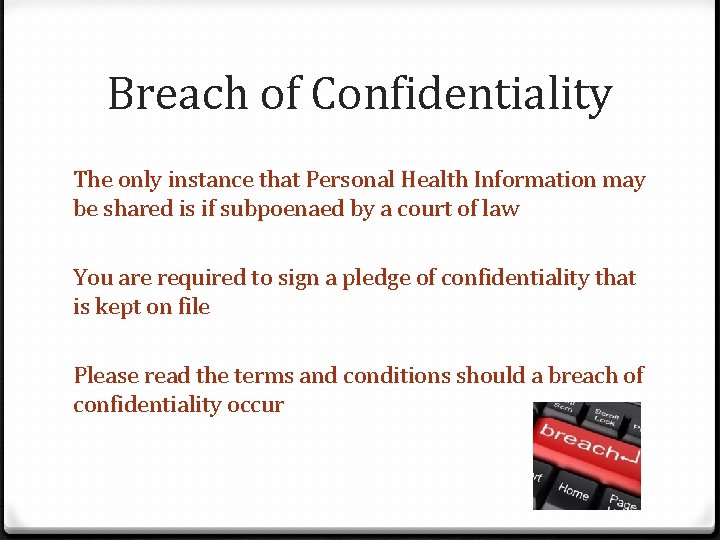 Breach of Confidentiality

The only instance that Personal Health Information may be shared is if subpoenaed by a court of law

You are required to sign a pledge of confidentiality that is kept on file

Please read the terms and conditions should a breach of confidentiality occur

Scrn

Scroll Lock

breach

Home

Page